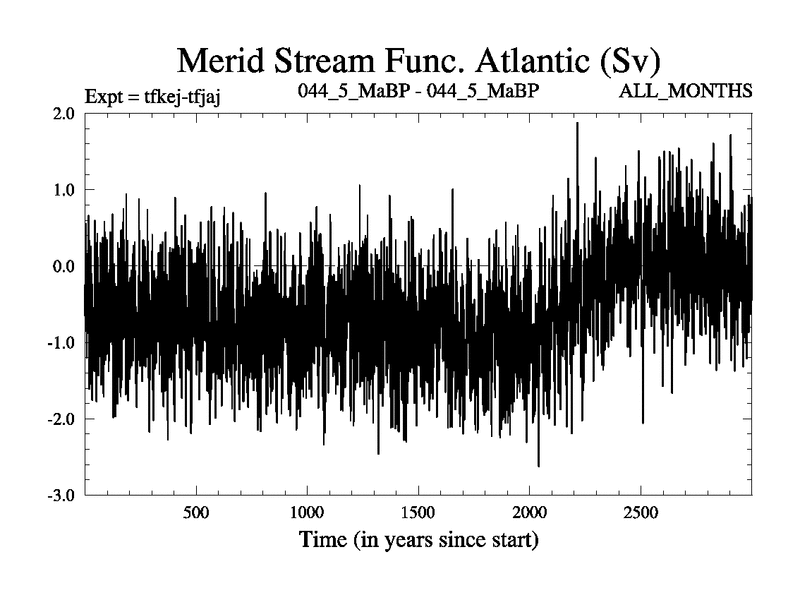 Merid Stream Func. Atlantic (Sv)

Expt = tfkej-tfjaj

044_5_MaBP - 044_5_MaBP

ALL_MONTHS

2.0
1.0
0.0
-1.0
-2.0
-3.0

500
1000
1500
2000
2500

Time (in years since start)